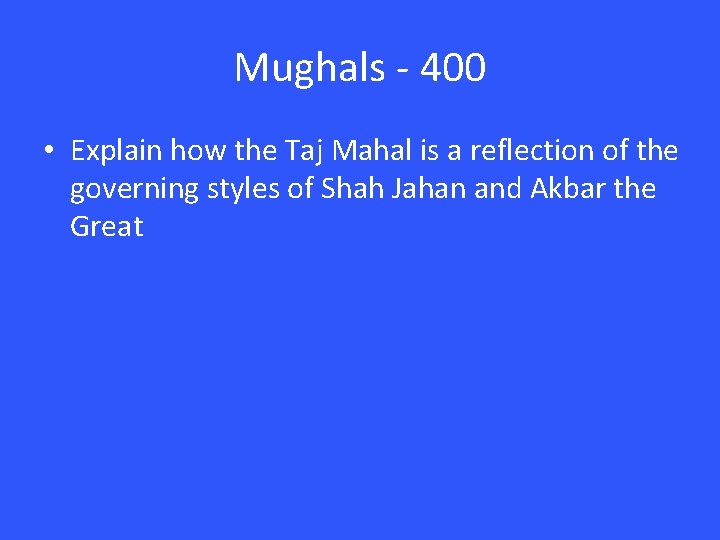 Mughals - 400

• Explain how the Taj Mahal is a reflection of the governing styles of Shah Jahan and Akbar the Great